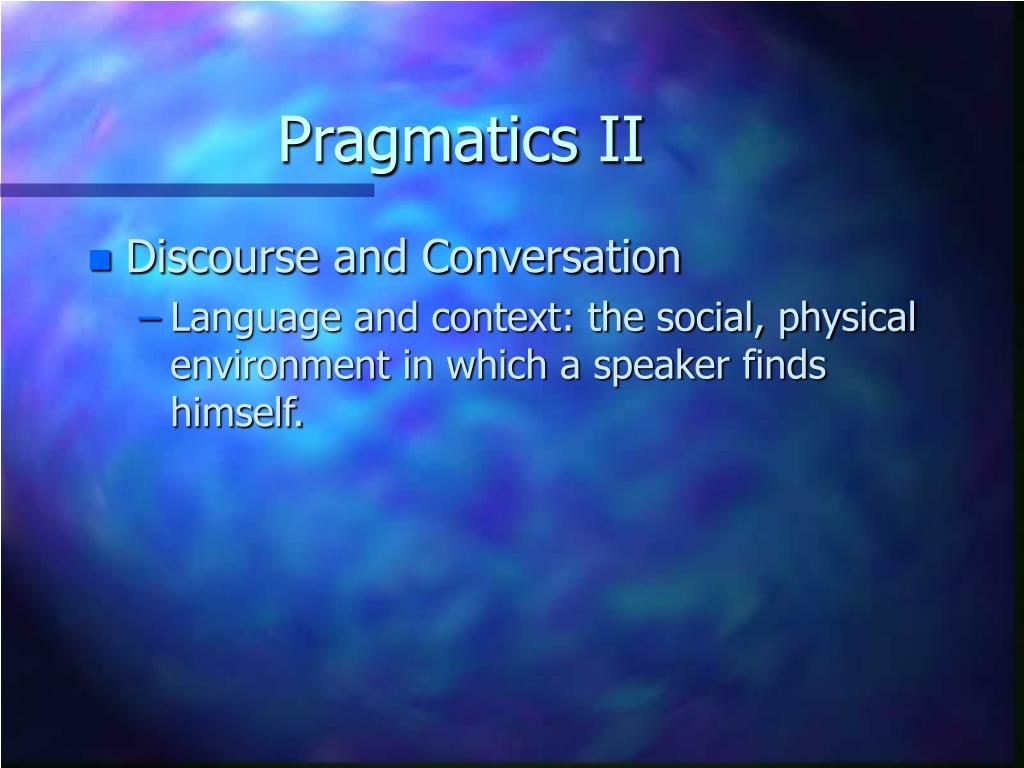 Pragmatics II

Discourse and Conversation

– Language and context: the social, physical environment in which a speaker finds himself.